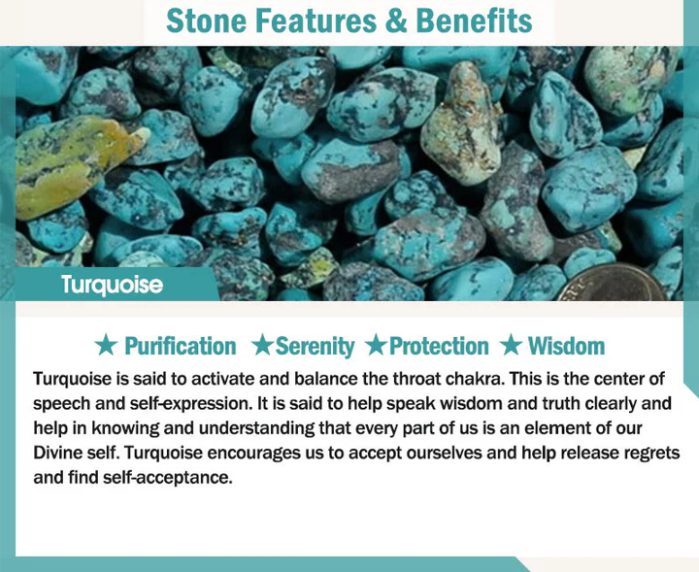 Stone Features & Benefits

Turquoise

★ Purification ★Serenity ★Protection ★ Wisdom

Turquoise is said to activate and balance the throat chakra. This is the center of speech and self-expression. It is said to help speak wisdom and truth clearly and help in knowing and understanding that every part of us is an element of our Divine self. Turquoise encourages us to accept ourselves and help release regrets and find self-acceptance.